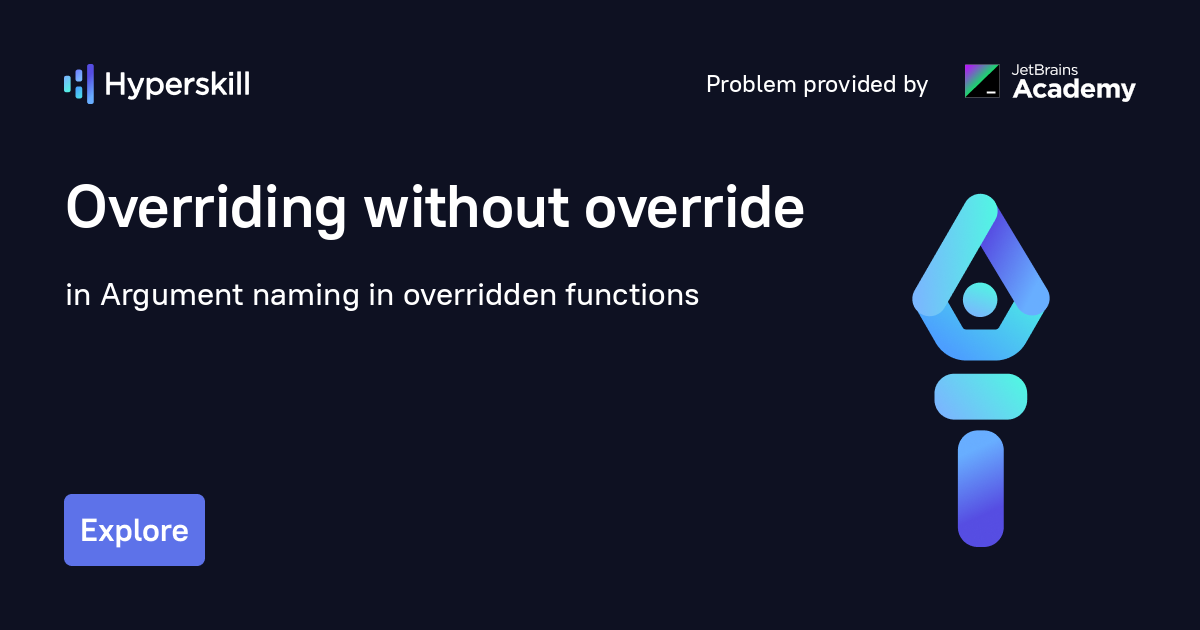 Hyperskill

Problem provided by JetBrains Academy

Overriding without override

in Argument naming in overridden functions

Explore